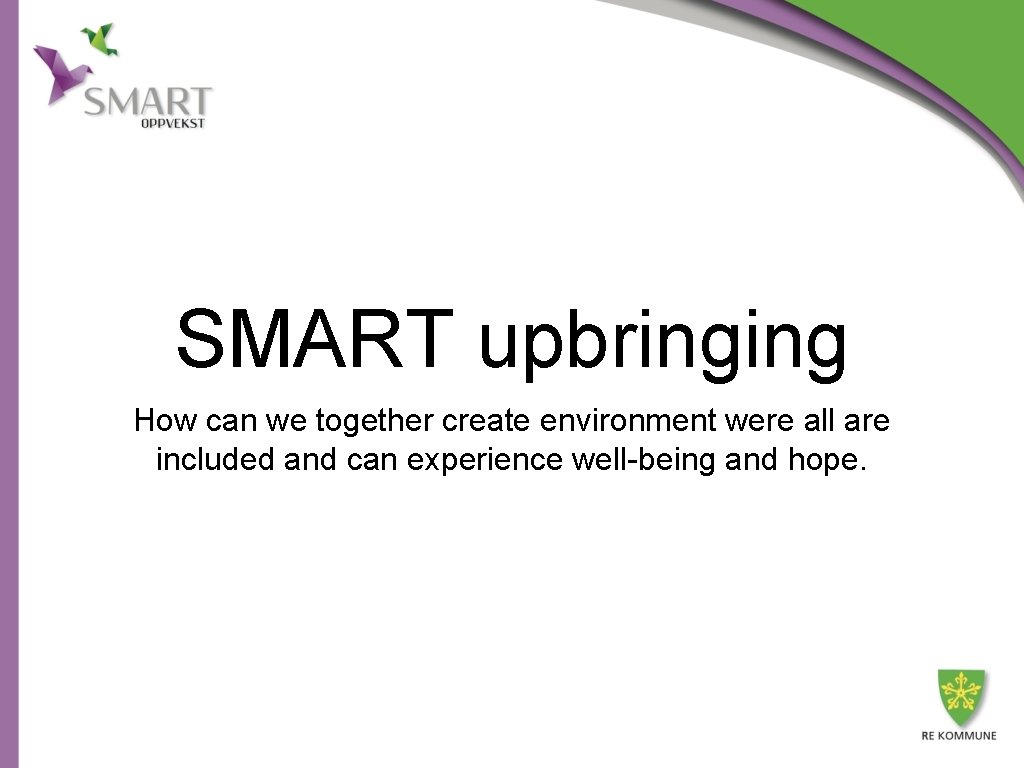 SMART
OPPVEKST

SMART upbringing

How can we together create environment were all are included and can experience well-being and hope.

RE KOMMUNE